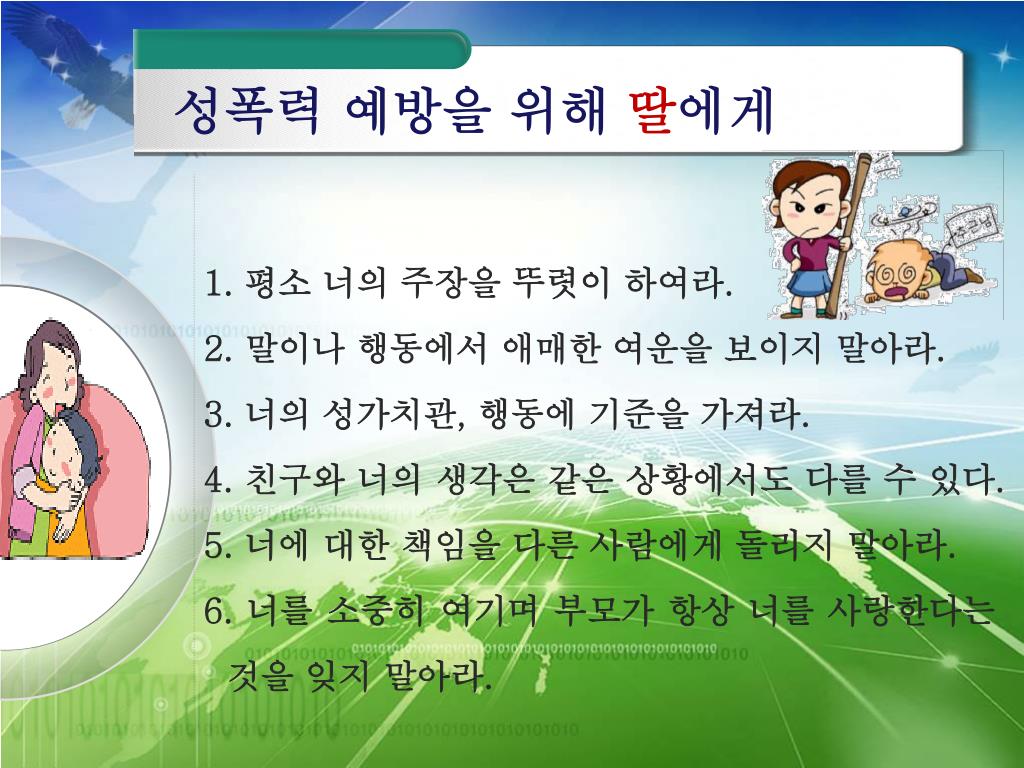 성폭력 예방을 위해 딸에게

1. 평소 너의 주장을 뚜렷이 하여라.

2. 말이나 행동에서 애매한 여운을 보이지 말아라.

3. 너의 성가치관, 행동에 기준을 가져라.

4. 친구와 너의 생각은 같은 상황에서도 다를 수 있다.

5. 너에 대한 책임을 다른 사람에게 돌리지 말아라.

6. 너를 소중히 여기며 부모가 항상 너를 사랑한다는 것을 잊지 말아라.